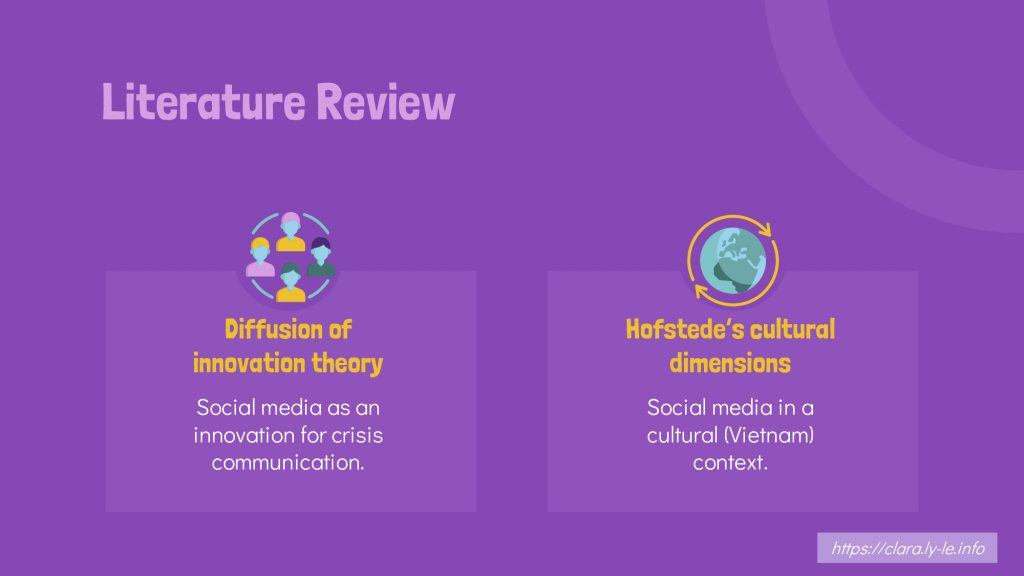 Literature Review

Diffusion of innovation theory

Social media as an innovation for crisis communication.

Hofstede's cultural dimensions

Social media in a cultural (Vietnam) context.

https://clara.ly-le.info